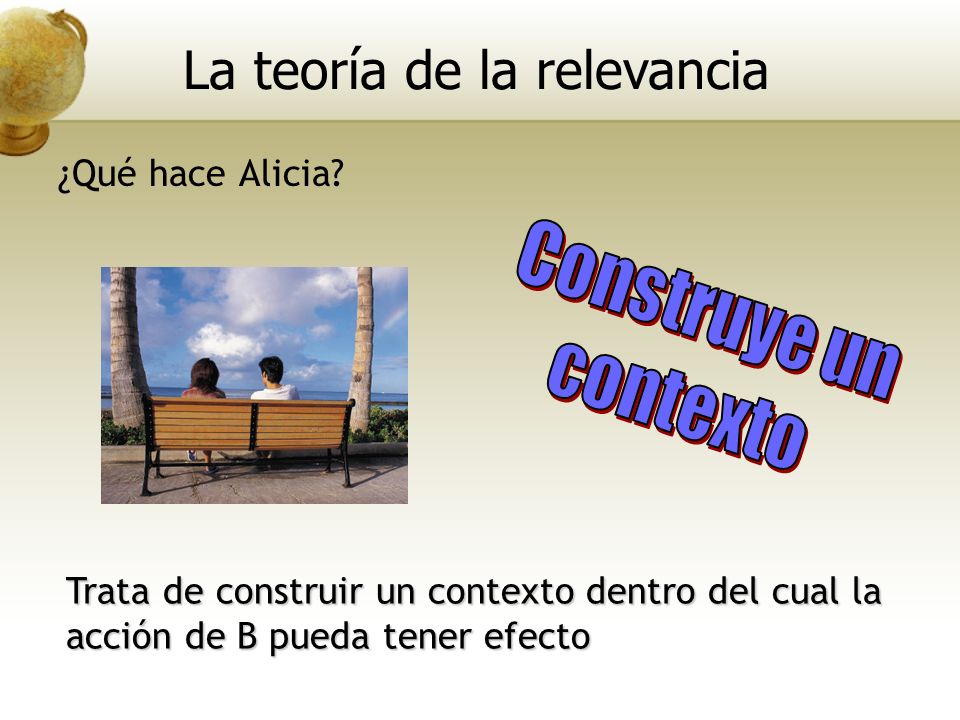 La teoría de la relevancia

¿Qué hace Alicia?

Construye un contexto

Trata de construir un contexto dentro del cual la acción de B pueda tener efecto